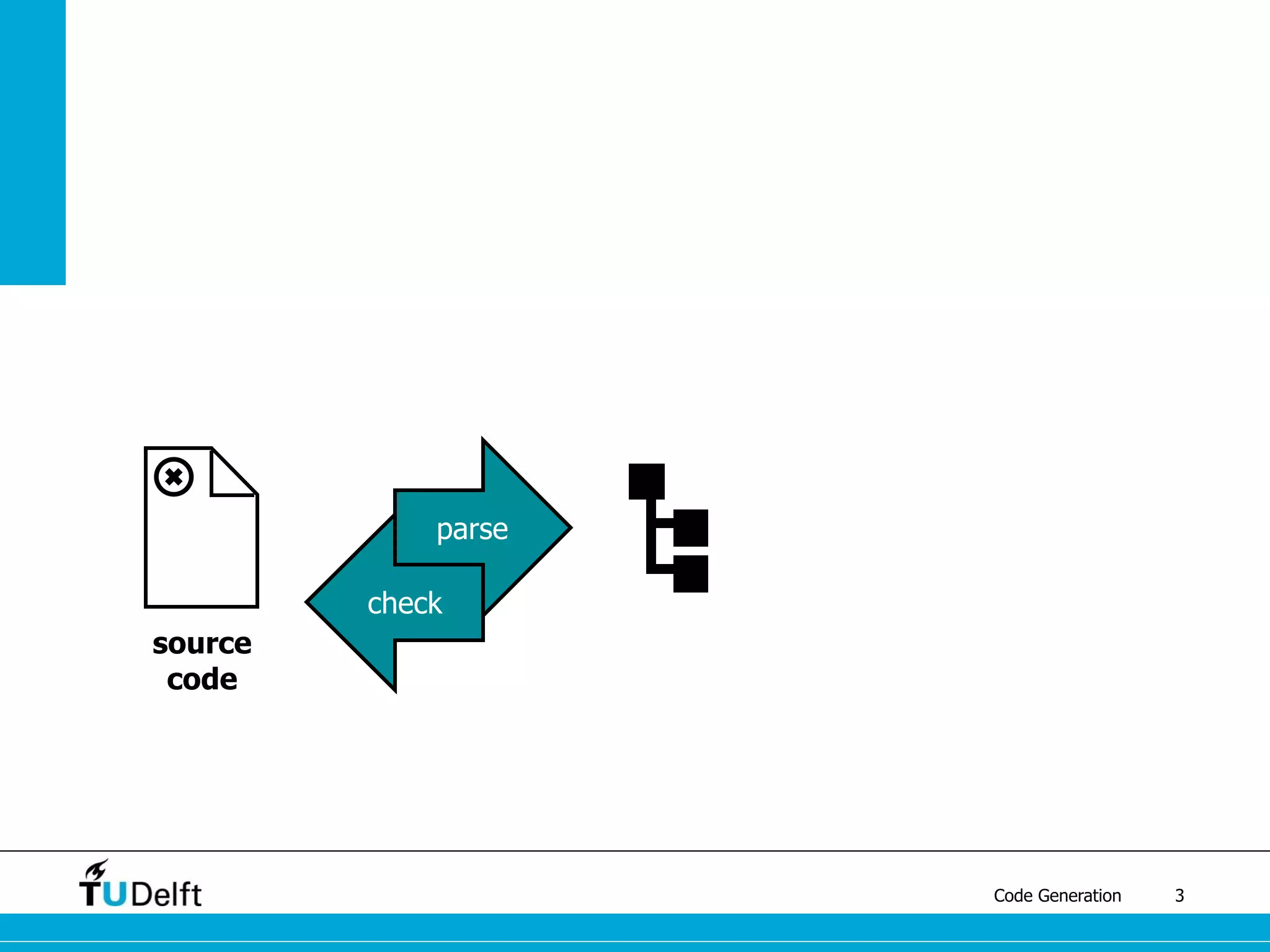 source code

parse

check

TUDelft

Code Generation 3